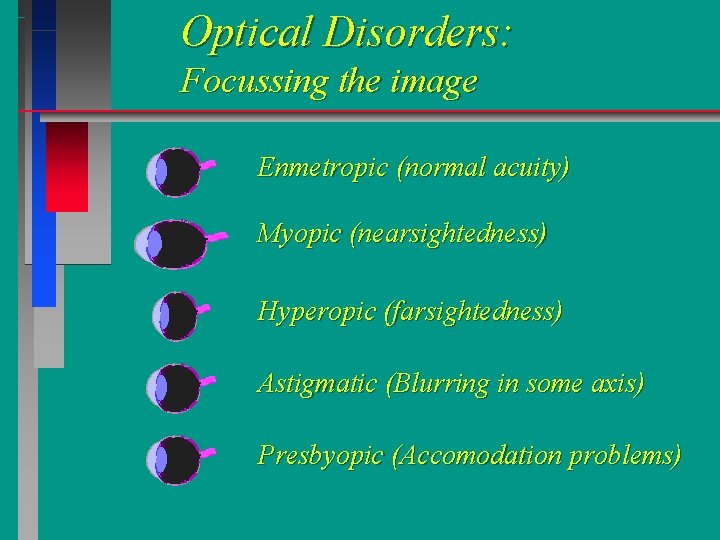 Optical Disorders:
Focussing the image

Enmetropic (normal acuity)

Myopic (nearsightedness)

Hyperopic (farsightedness)

Astigmatic (Blurring in some axis)

Presbyopic (Accomodation problems)